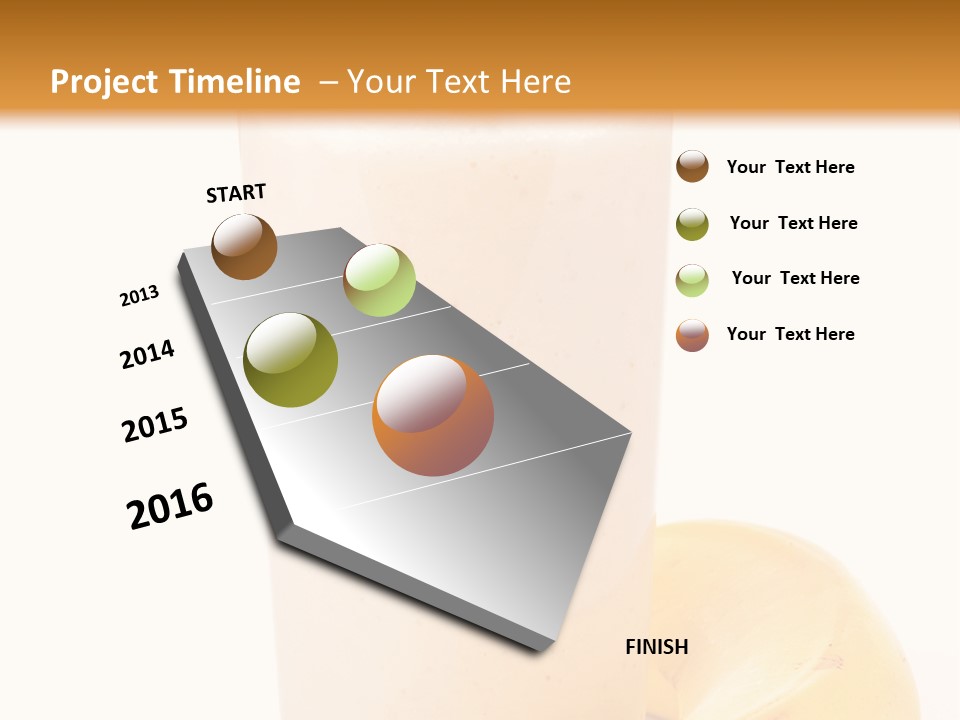 Project Timeline – Your Text Here

START

2013

2014

2015

2016

FINISH

Your Text Here

Your Text Here

Your Text Here

Your Text Here